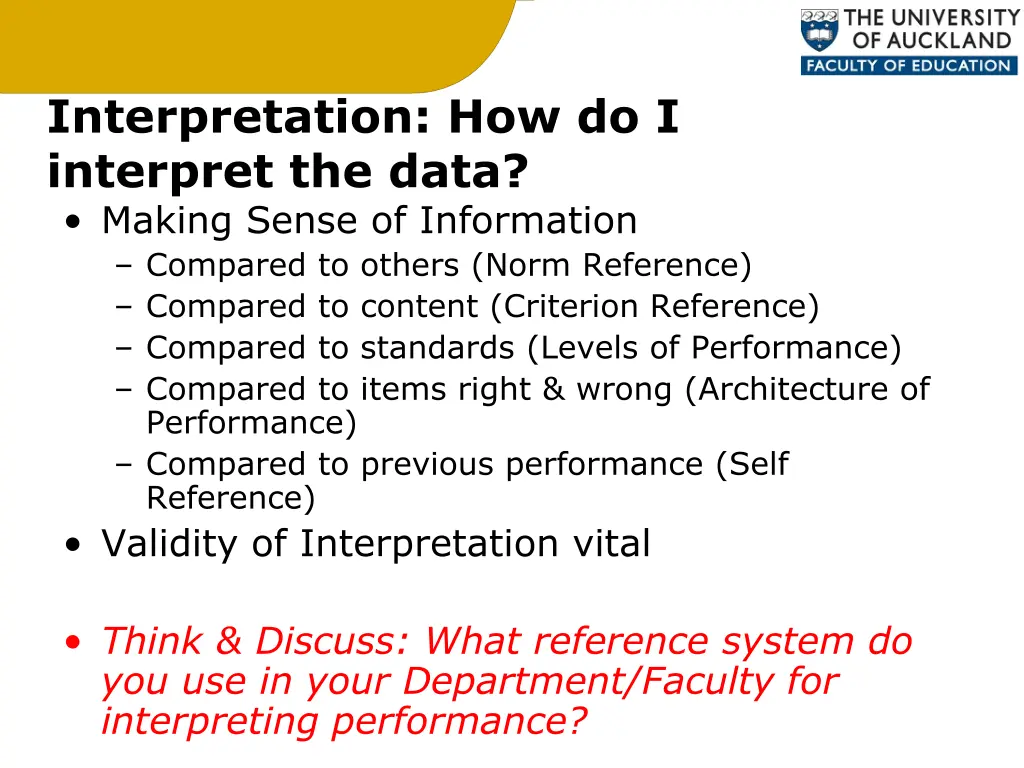 THE UNIVERSITY OF AUCKLAND
FACULTY OF EDUCATION

Interpretation: How do I interpret the data?

• Making Sense of Information
– Compared to others (Norm Reference)
– Compared to content (Criterion Reference)
– Compared to standards (Levels of Performance)
– Compared to items right & wrong (Architecture of Performance)
– Compared to previous performance (Self Reference)
• Validity of Interpretation vital

• Think & Discuss: What reference system do you use in your Department/Faculty for interpreting performance?